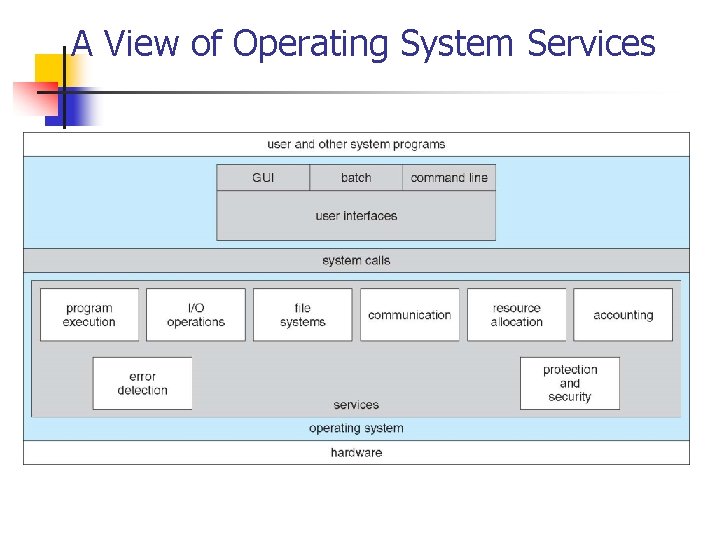 A View of Operating System Services

user and other system programs

GUI

batch

command line

user interfaces

system calls

program execution

I/O operations

file systems

communication

resource allocation

accounting

error detection

protection and security

services

operating system

hardware